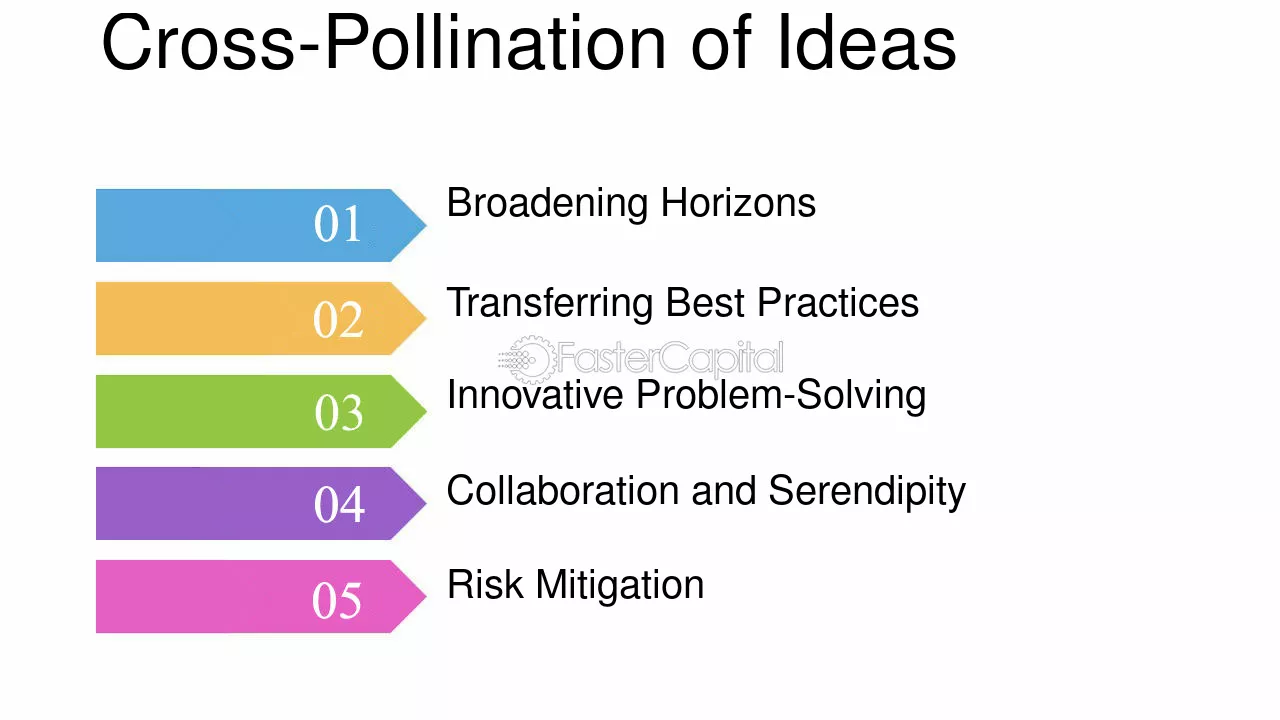 Cross-Pollination of Ideas

01

Broadening Horizons

02

Transferring Best Practices

03

Innovative Problem-Solving

04

Collaboration and Serendipity

05

Risk Mitigation

FasterCapital